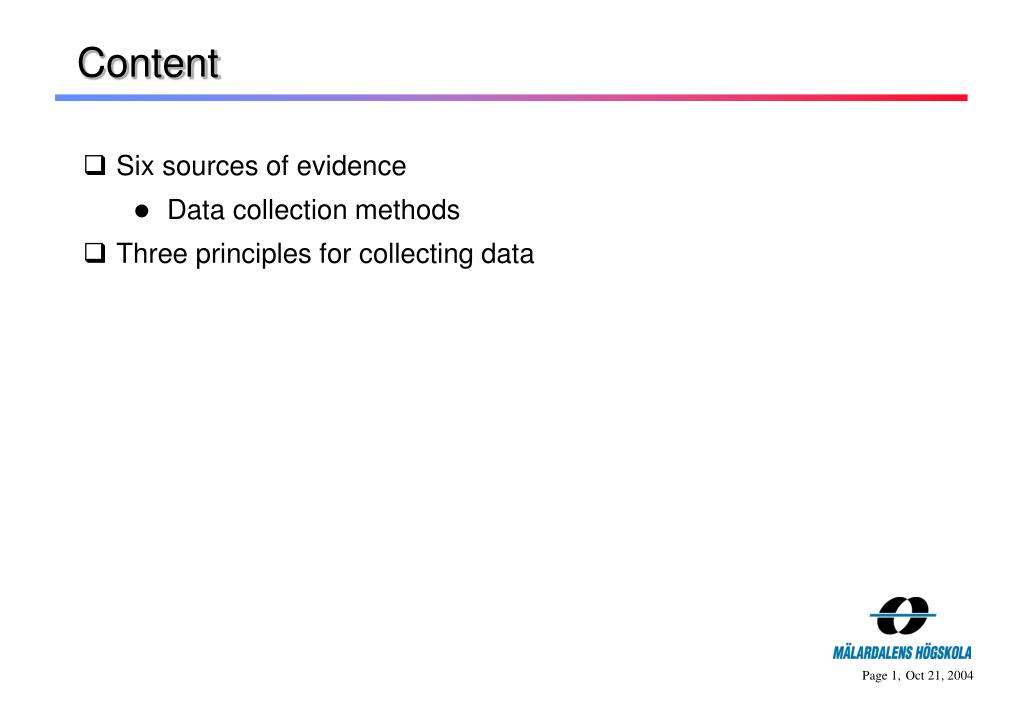 Content

❑ Six sources of evidence

● Data collection methods

❑ Three principles for collecting data

MÄLARDALENS HÖGSKOLA

Page 1, Oct 21, 2004